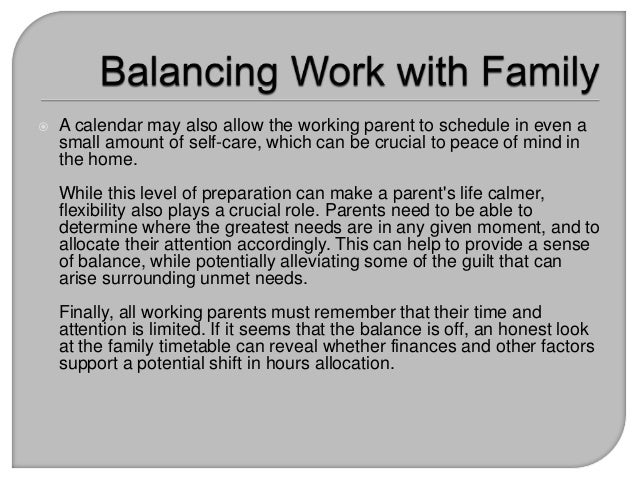 Balancing Work with Family

A calendar may also allow the working parent to schedule in even a small amount of self-care, which can be crucial to peace of mind in the home.

While this level of preparation can make a parent's life calmer, flexibility also plays a crucial role. Parents need to be able to determine where the greatest needs are in any given moment, and to allocate their attention accordingly. This can help to provide a sense of balance, while potentially alleviating some of the guilt that can arise surrounding unmet needs.

Finally, all working parents must remember that their time and attention is limited. If it seems that the balance is off, an honest look at the family timetable can reveal whether finances and other factors support a potential shift in hours allocation.